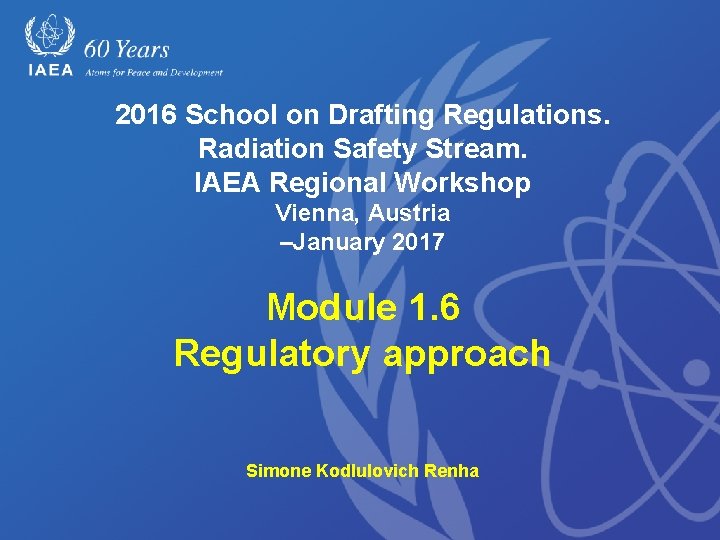 IAEA
60 Years
Atoms for Peace and Development

2016 School on Drafting Regulations. Radiation Safety Stream. IAEA Regional Workshop
Vienna, Austria
–January 2017

Module 1.6
Regulatory approach

Simone Kodlulovich Renha